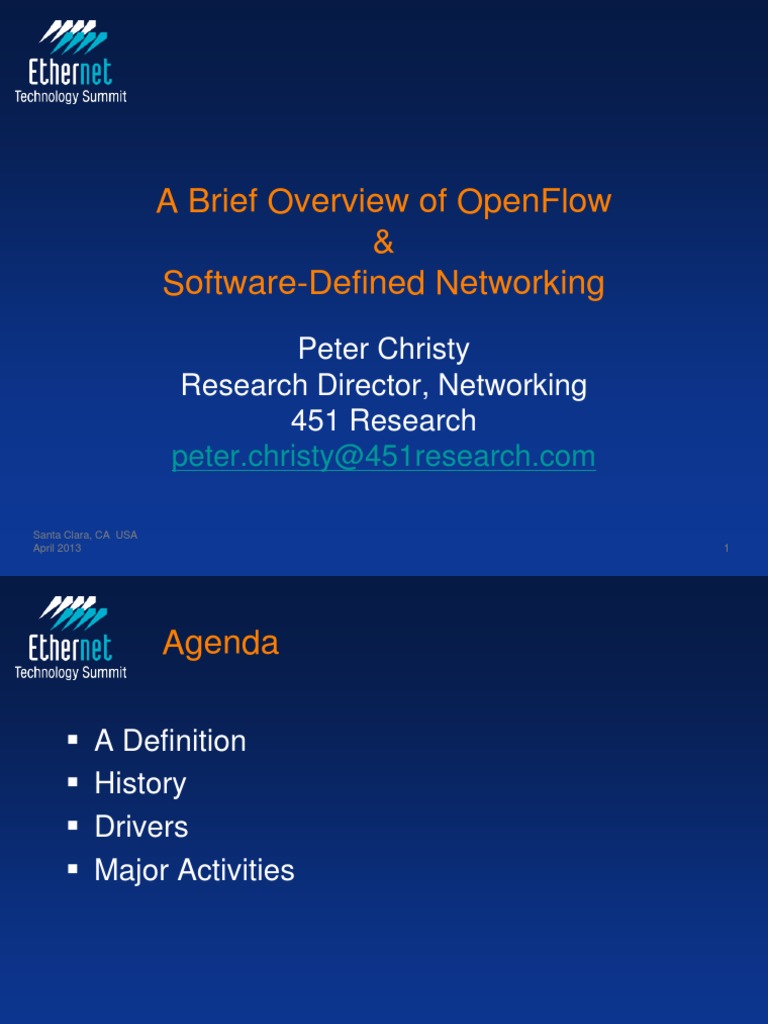 Ethernet
Technology Summit

A Brief Overview of OpenFlow
&
Software-Defined Networking

Peter Christy
Research Director, Networking
451 Research
peter.christy@451research.com

Santa Clara, CA USA
April 2013

1

Ethernet
Technology Summit

Agenda

▪ A Definition
▪ History
▪ Drivers
▪ Major Activities